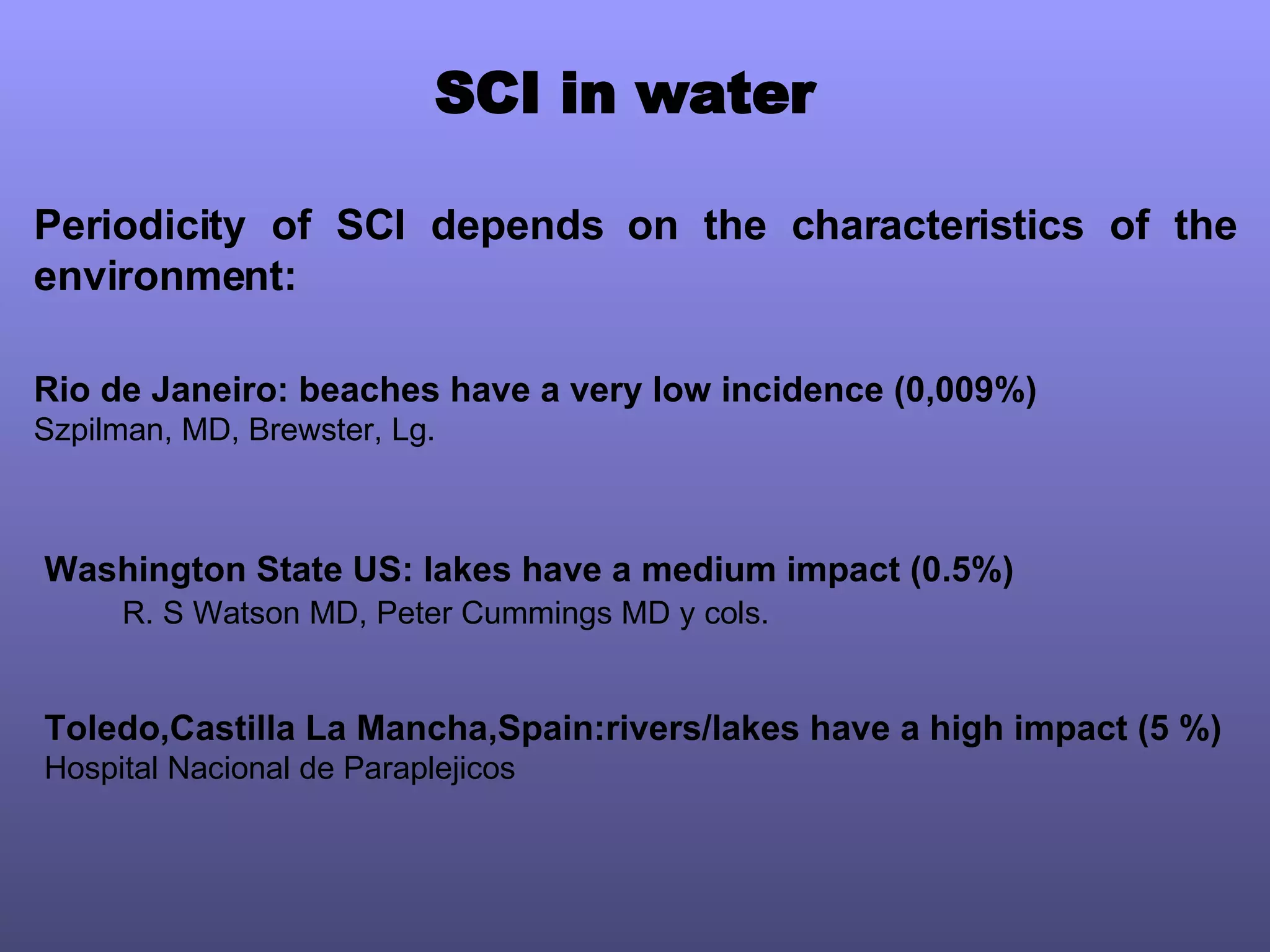 SCI in water

Periodicity of SCI depends on the characteristics of the environment:

Rio de Janeiro: beaches have a very low incidence (0,009%)
Szpilman, MD, Brewster, Lg.

Washington State US: lakes have a medium impact (0.5%)
R. S Watson MD, Peter Cummings MD y cols.

Toledo,Castilla La Mancha,Spain:rivers/lakes have a high impact (5 %)
Hospital Nacional de Paraplejicos